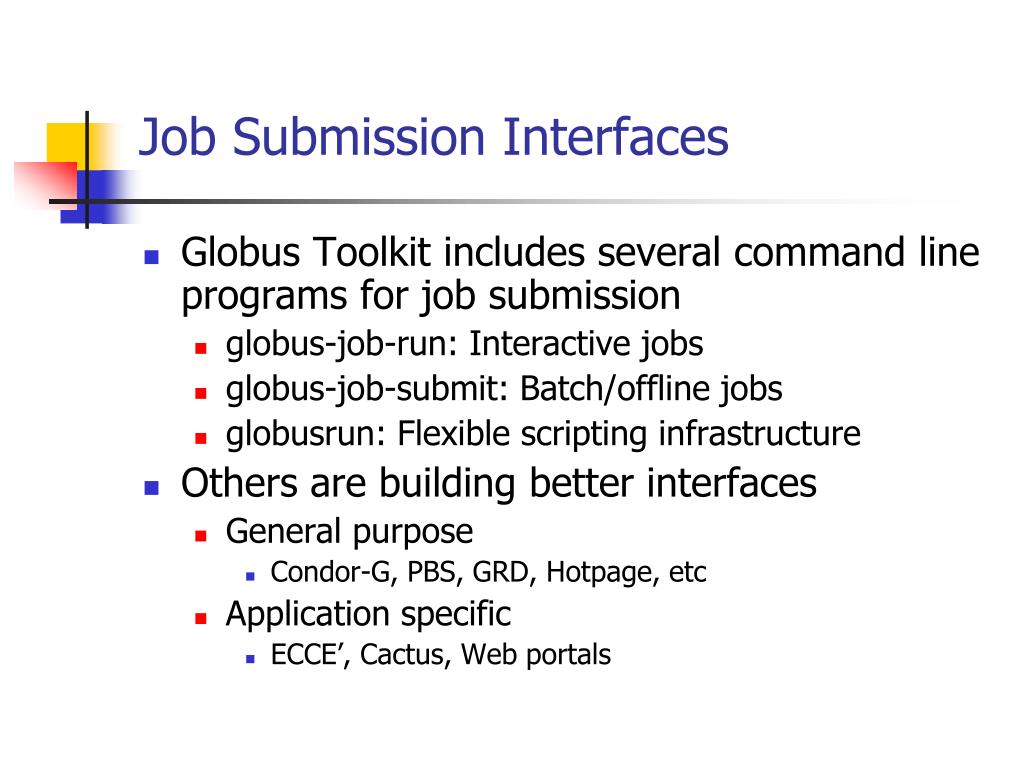 Job Submission Interfaces

- Globus Toolkit includes several command line programs for job submission
  - globus-job-run: Interactive jobs
  - globus-job-submit: Batch/offline jobs
  - globusrun: Flexible scripting infrastructure
- Others are building better interfaces
  - General purpose
    - Condor-G, PBS, GRD, Hotpage, etc
  - Application specific
    - ECCE’, Cactus, Web portals